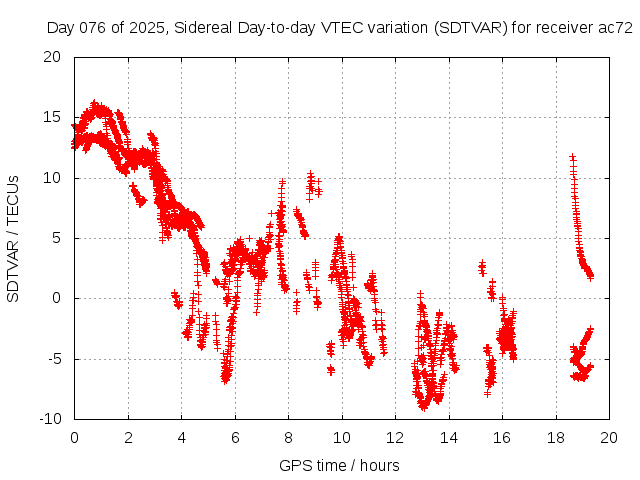 Day 076 of 2025, Sidereal Day-to-day VTEC variation (SDTVAR) for receiver ac72

SDTVAR / TECUs

20
15
10
5
0
-5
-10

0 2 4 6 8 10 12 14 16 18 20

GPS time / hours